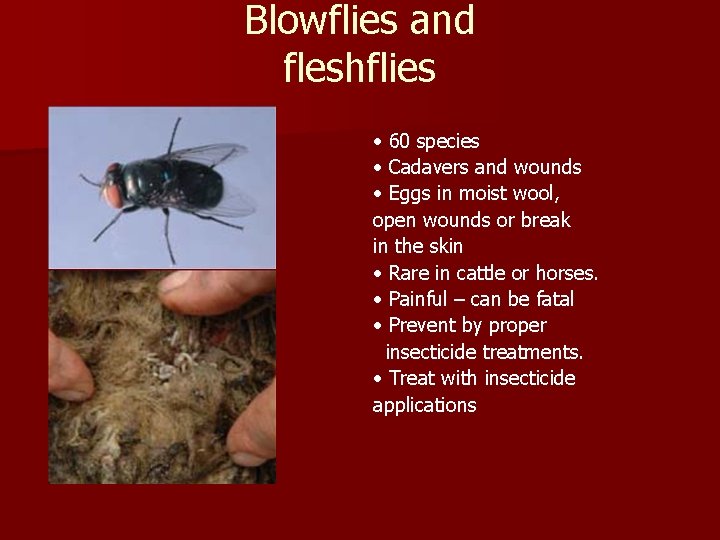 Blowflies and fleshflies

• 60 species
• Cadavers and wounds
• Eggs in moist wool, open wounds or break in the skin
• Rare in cattle or horses.
• Painful – can be fatal
• Prevent by proper insecticide treatments.
• Treat with insecticide applications